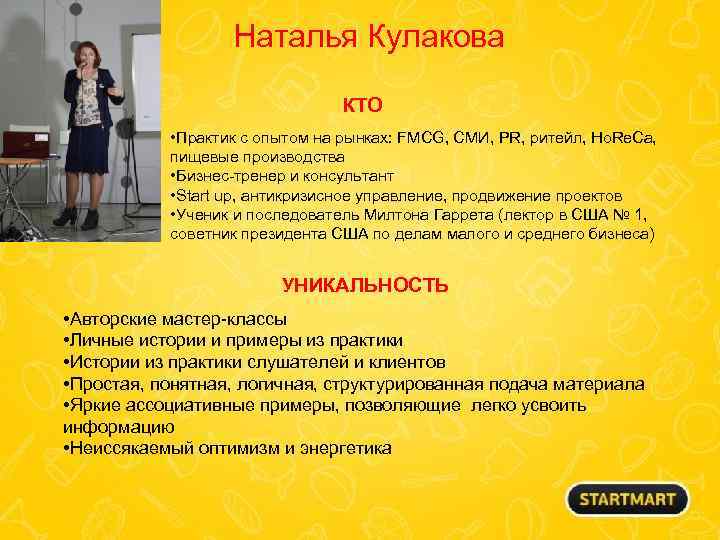 Наталья Кулакова

КТО

•Практик с опытом на рынках: FMCG, СМИ, PR, ритейл, HoReCa, пищевые производства
•Бизнес-тренер и консультант
•Start up, антикризисное управление, продвижение проектов
•Ученик и последователь Милтона Гаррета (лектор в США № 1, советник президента США по делам малого и среднего бизнеса)

УНИКАЛЬНОСТЬ

•Авторские мастер-классы
•Личные истории и примеры из практики
•Истории из практики слушателей и клиентов
•Простая, понятная, логичная, структурированная подача материала
•Яркие ассоциативные примеры, позволяющие легко усвоить информацию
•Неиссякаемый оптимизм и энергетика

STARTMART